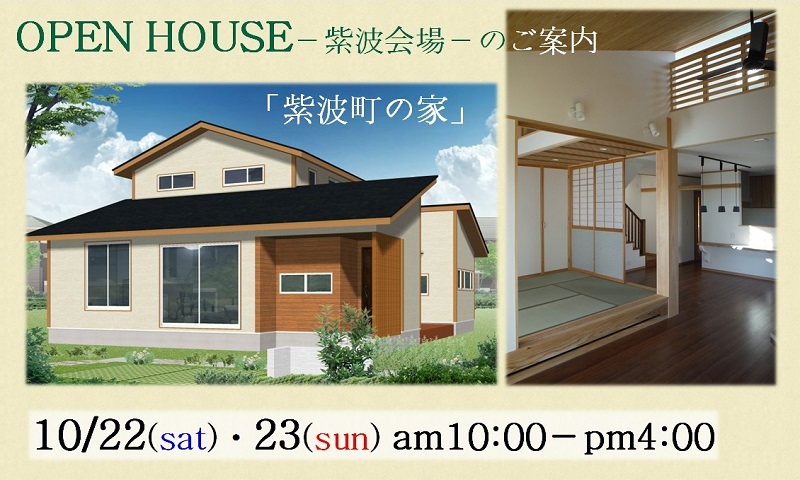 OPEN HOUSE－紫波会場－のご案内

「紫波町の家」

10/22(sat)・23(sun) am10:00－pm4:00